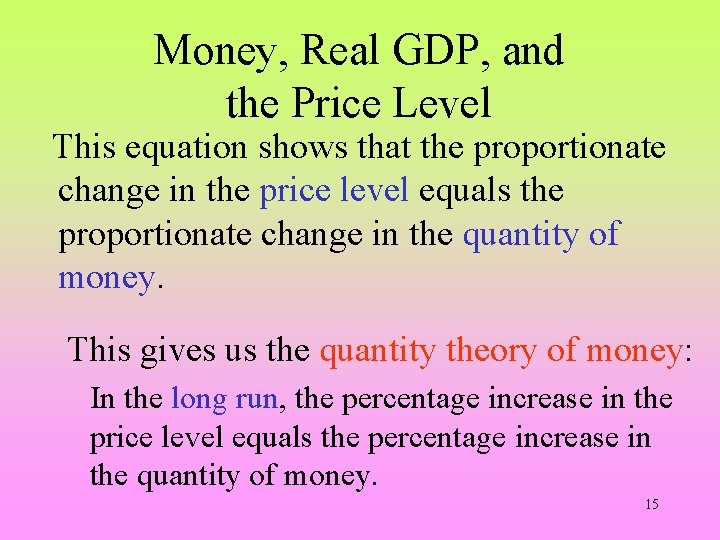 Money, Real GDP, and the Price Level

This equation shows that the proportionate change in the price level equals the proportionate change in the quantity of money.

This gives us the quantity theory of money:

In the long run, the percentage increase in the price level equals the percentage increase in the quantity of money.

15